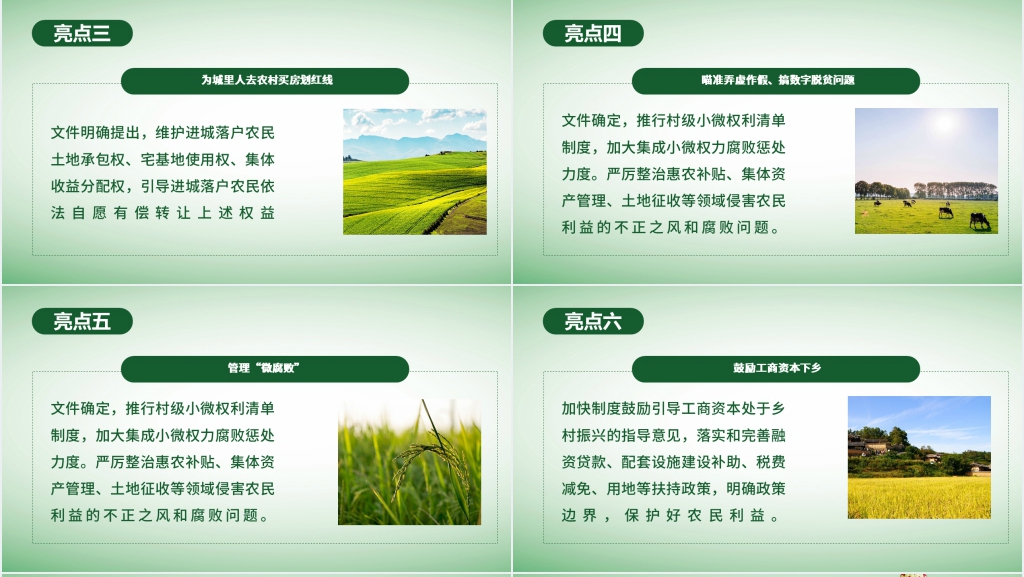 亮点三

为城里人去农村买房划红线

文件明确提出，维护进城落户农民土地承包权、宅基地使用权、集体收益分配权，引导进城落户农民依法自愿有偿转让上述权益

亮点四

瞄准弄虚作假、搞数字脱贫问题

文件确定，推行村级小微权利清单制度，加大集成小微权力腐败惩处力度。严厉整治惠农补贴、集体资产管理、土地征收等领域侵害农民利益的不正之风和腐败问题。

亮点五

管理“微腐败”

文件确定，推行村级小微权利清单制度，加大集成小微权力腐败惩处力度。严厉整治惠农补贴、集体资产管理、土地征收等领域侵害农民利益的不正之风和腐败问题。

亮点六

鼓励工商资本下乡

加快制度鼓励引导工商资本处于乡村振兴的指导意见，落实和完善融资贷款、配套设施建设补助、税费减免、用地等扶持政策，明确政策边界，保护好农民利益。